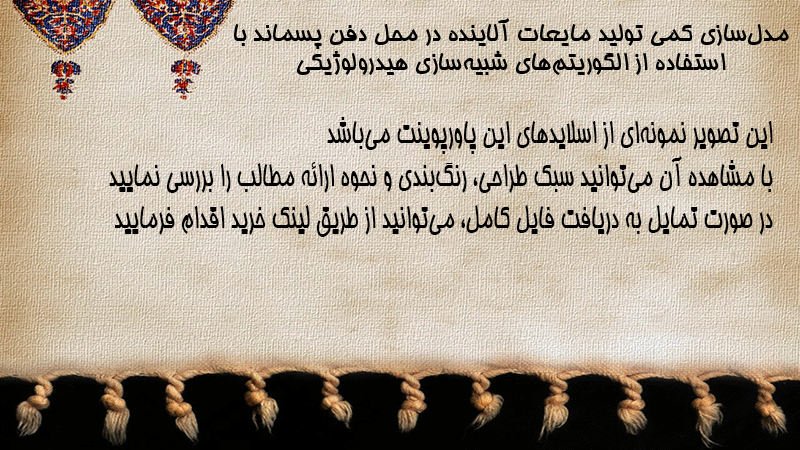 مدل‌سازی کمی تولید مایعات آلاینده در محل دفن پسماند با استفاده از الگوریتم‌های شبیه‌سازی هیدرولوژیکی

این تصویر نمونه‌ای از اسلایدهای این پاورپوینت می‌باشد
با مشاهده آن می‌توانید سبک طراحی، رنگ‌بندی و نحوه ارائه مطالب را بررسی نمایید
در صورت تمایل به دریافت فایل کامل، می‌توانید از طریق لینک خرید اقدام فرمایید